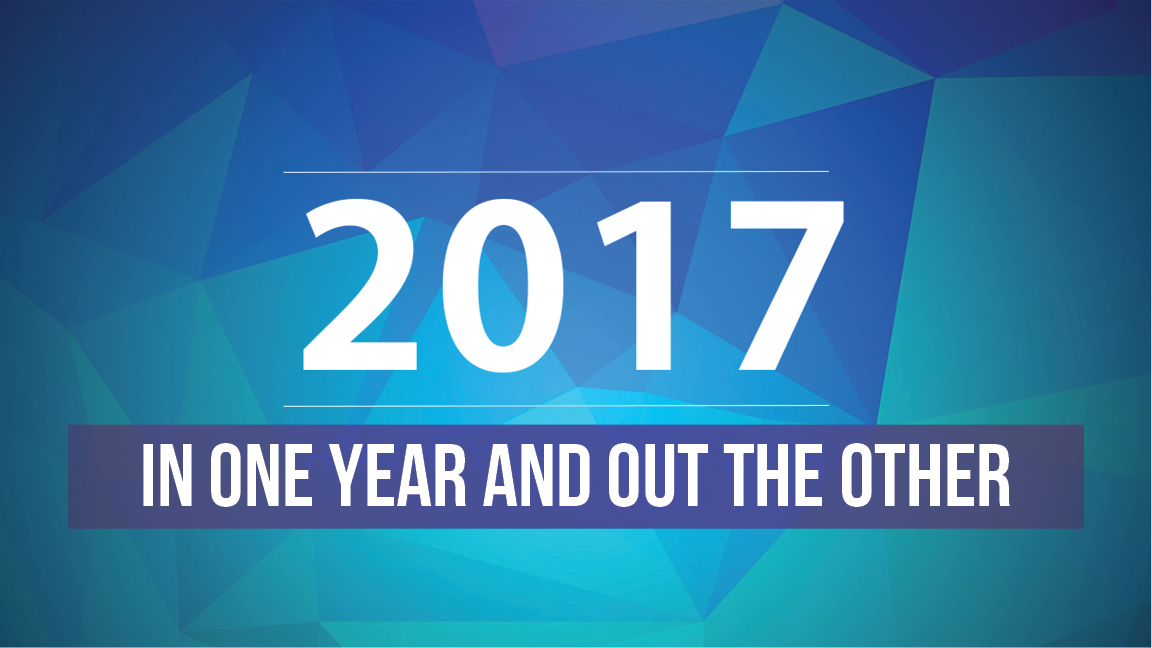 2017

IN ONE YEAR AND OUT THE OTHER